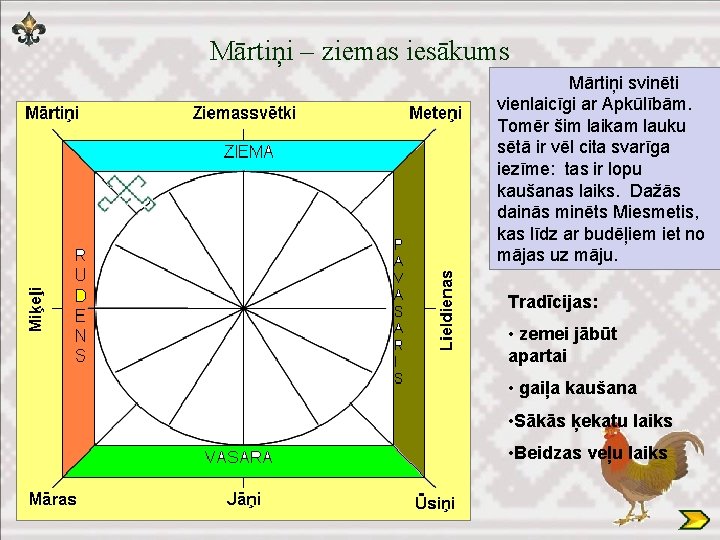 Mārtiņi – ziemas iesākums

Mārtiņi
Ziemassvētki
Meteņi
ZIEMA
RUDENS
PAVASARIS
Miķeļi
Lieldienas
VASARA
Māras
Jāņi
Ūsiņi

Mārtiņi svinēti vienlaicīgi ar Apkūlībām. Tomēr šim laikam lauku sētā ir vēl cita svarīga iezīme: tas ir lopu kaušanas laiks. Dažās dainās minēts Miesmetis, kas līdz ar budēļiem iet no mājas uz māju.

Tradīcijas:

• zemei jābūt apartai

• gaiļa kaušana

•Sākās ķekatu laiks

•Beidzas veļu laiks